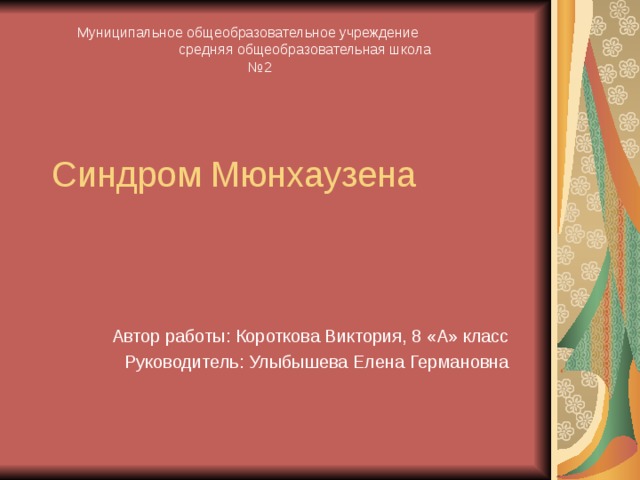 Муниципальное общеобразовательное учреждение
средняя общеобразовательная школа
№2

Синдром Мюнхаузена

Автор работы: Короткова Виктория, 8 «А» класс
Руководитель: Улыбышева Елена Германовна